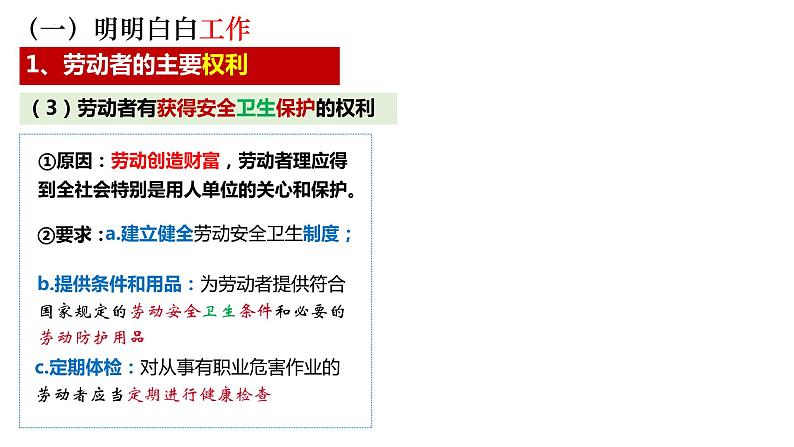 （一）明明白白工作

1、劳动者的主要权利

（3）劳动者有获得安全卫生保护的权利

①原因：劳动创造财富，劳动者理应得到全社会特别是用人单位的关心和保护。

②要求：a.建立健全劳动安全卫生制度；

b.提供条件和用品：为劳动者提供符合国家规定的劳动安全卫生条件和必要的劳动防护用品

c.定期体检：对从事有职业危害作业的劳动者应当定期进行健康检查